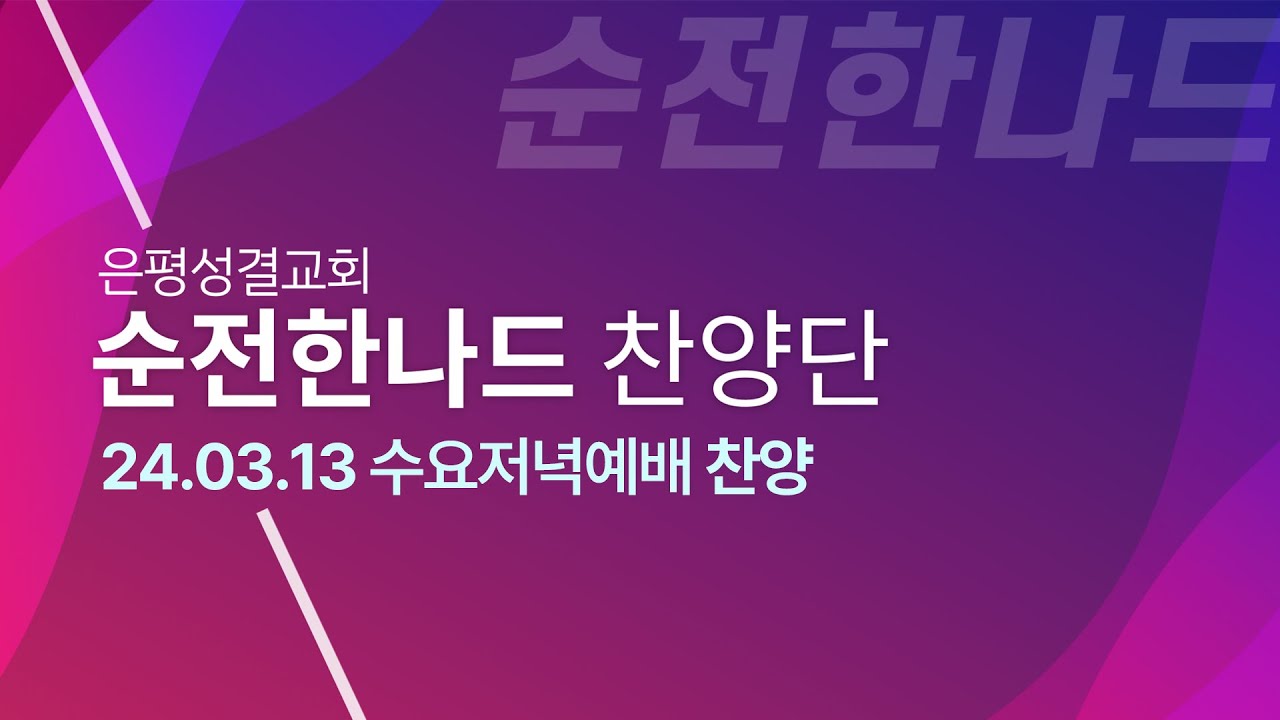 순전한나드

은평성결교회

순전한나드 찬양단

24.03.13 수요저녁예배 찬양